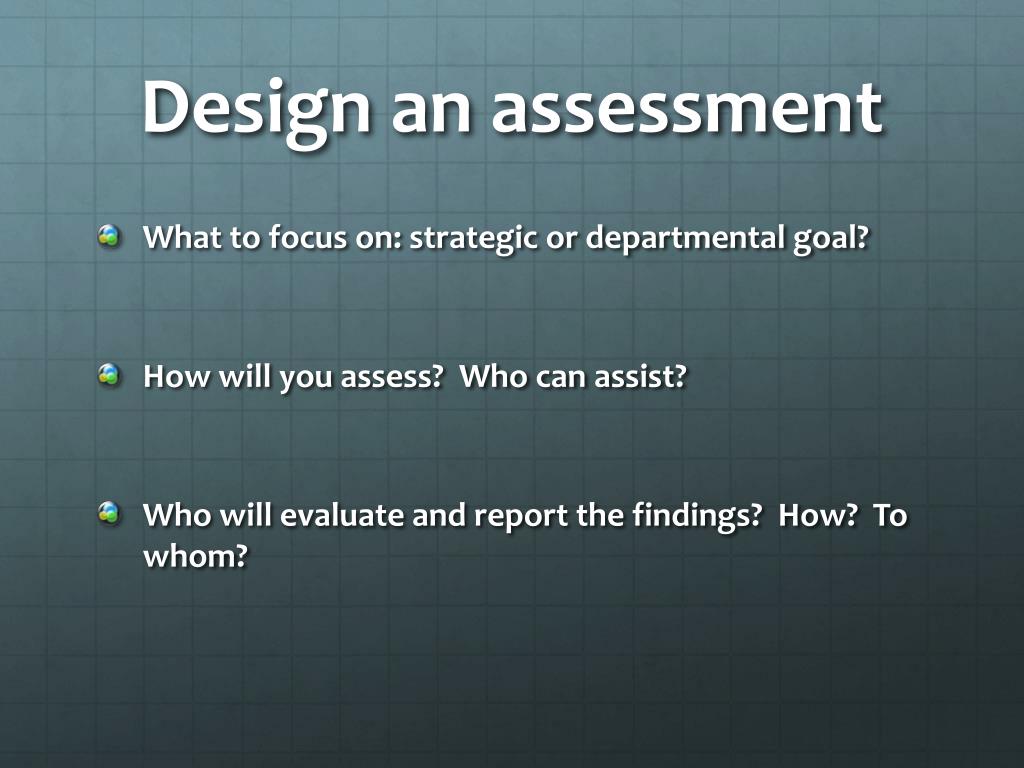 Design an assessment

What to focus on: strategic or departmental goal?

How will you assess?  Who can assist?

Who will evaluate and report the findings?  How?  To whom?